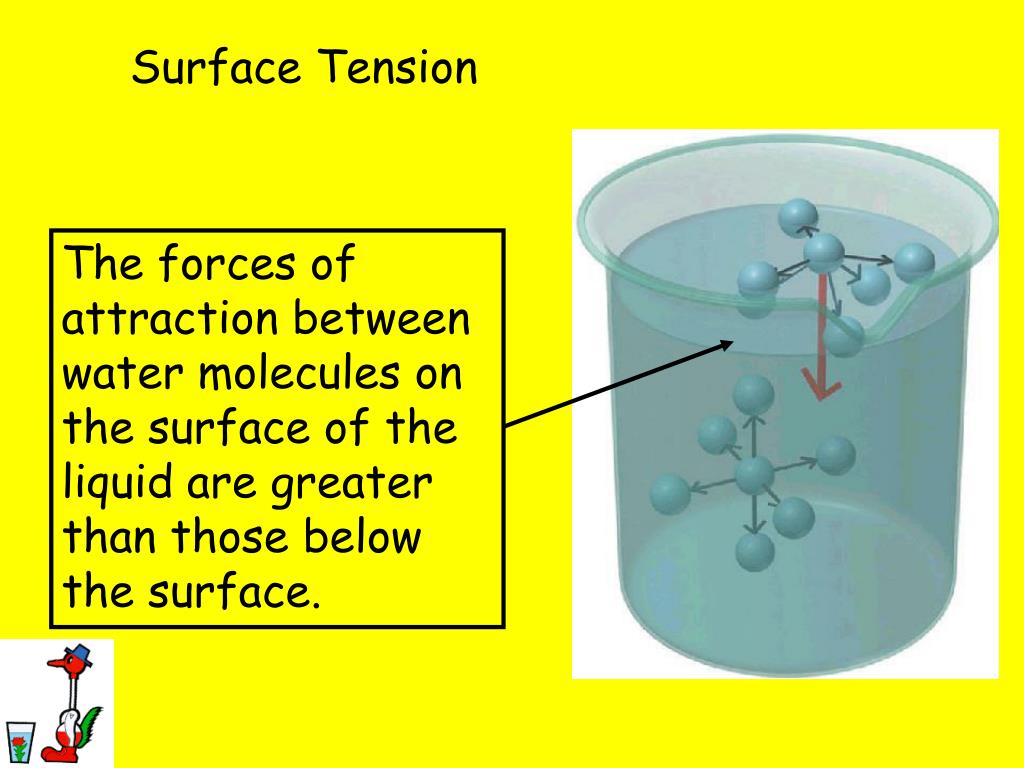 Surface Tension

The forces of attraction between water molecules on the surface of the liquid are greater than those below the surface.